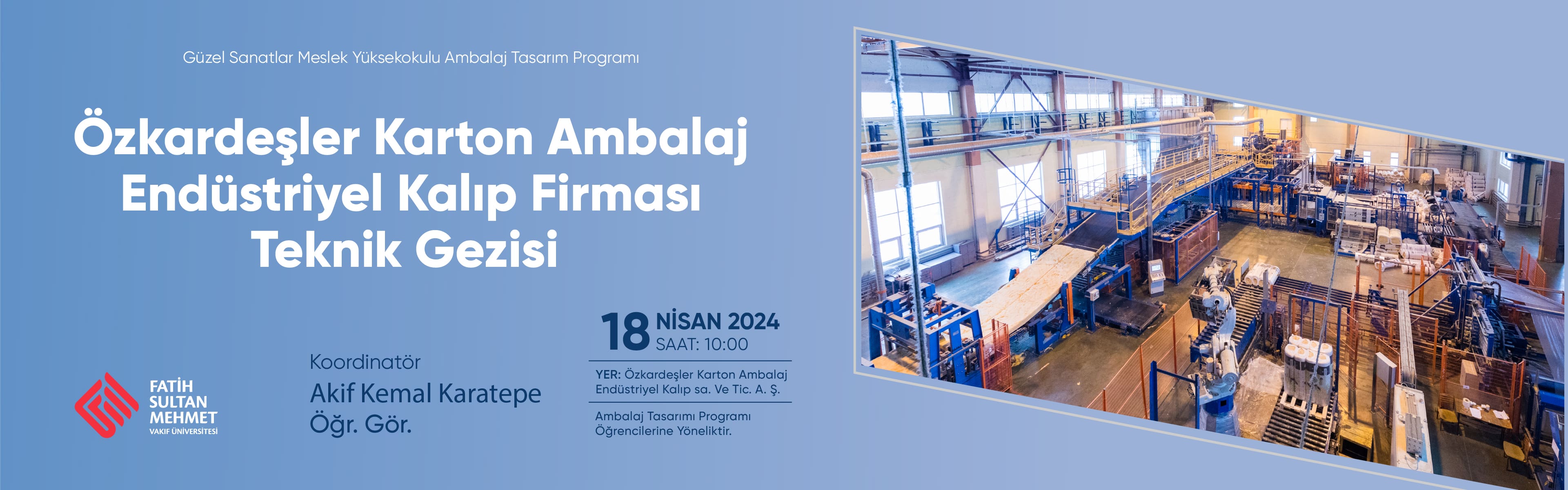 Güzel Sanatlar Meslek Yüksekokulu Ambalaj Tasarım Programı

Özkardeşler Karton Ambalaj Endüstriyel Kalıp Firması Teknik Gezisi

FATİH SULTAN MEHMET VAKIF ÜNİVERSİTESİ

Koordinatör
Akif Kemal Karatepe
Öğr. Gör.

18 NİSAN 2024
SAAT: 10:00

YER: Özkardeşler Karton Ambalaj Endüstriyel Kalıp sa. Ve Tic. A. Ş.

Ambalaj Tasarımı Programı Öğrencilerine Yöneliktir.